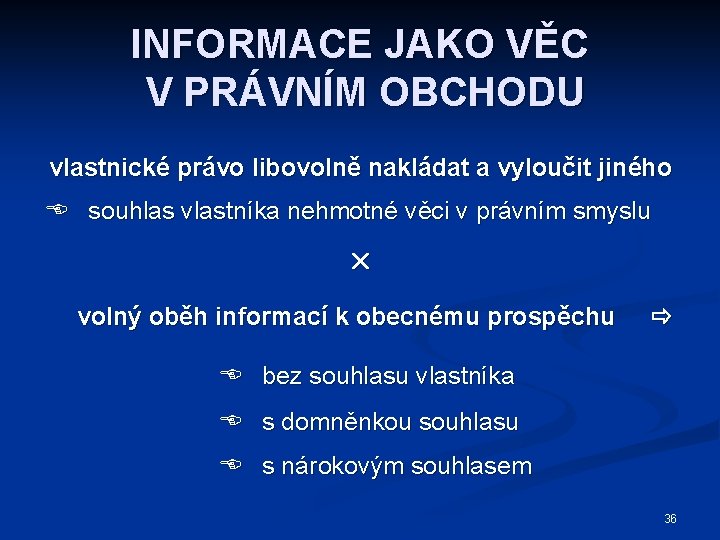 INFORMACE JAKO VĚC V PRÁVNÍM OBCHODU

vlastnické právo libovolně nakládat a vyloučit jiného

☞ souhlas vlastníka nehmotné věci v právním smyslu

×

volný oběh informací k obecnému prospěchu ⇨

☞ bez souhlasu vlastníka

☞ s domněnkou souhlasu

☞ s nárokovým souhlasem

36